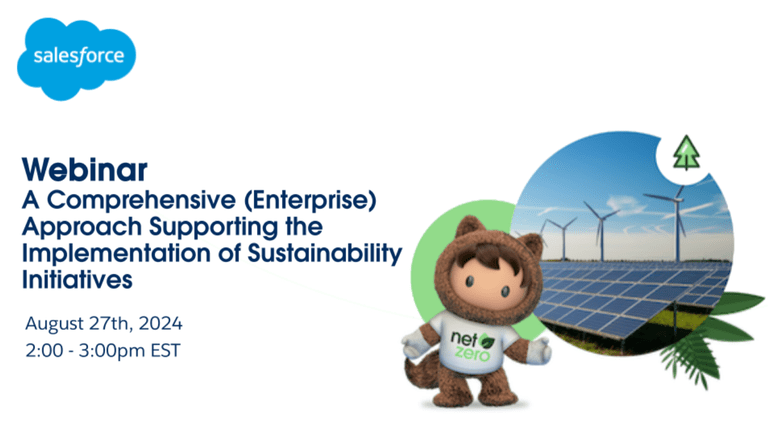 salesforce

Webinar
A Comprehensive (Enterprise) Approach Supporting the Implementation of Sustainability Initiatives

August 27th, 2024
2:00 - 3:00pm EST

net zero